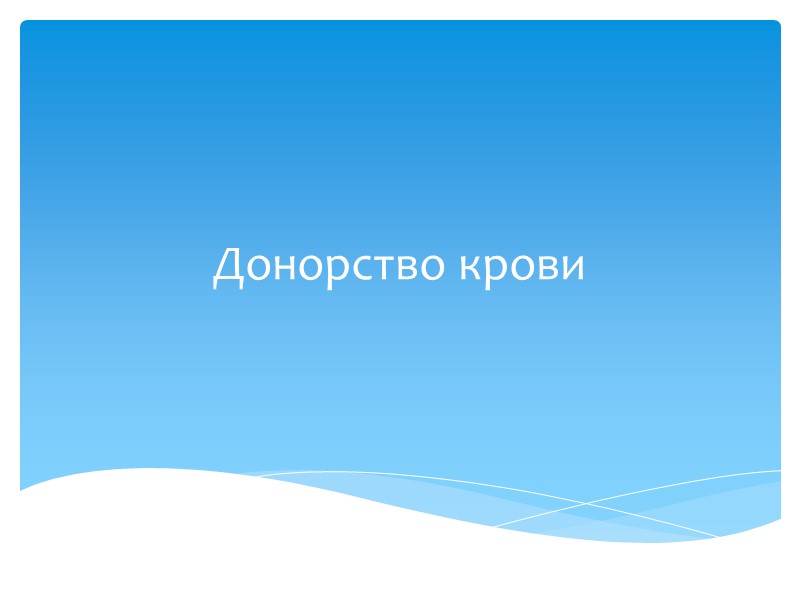 Донорство крови